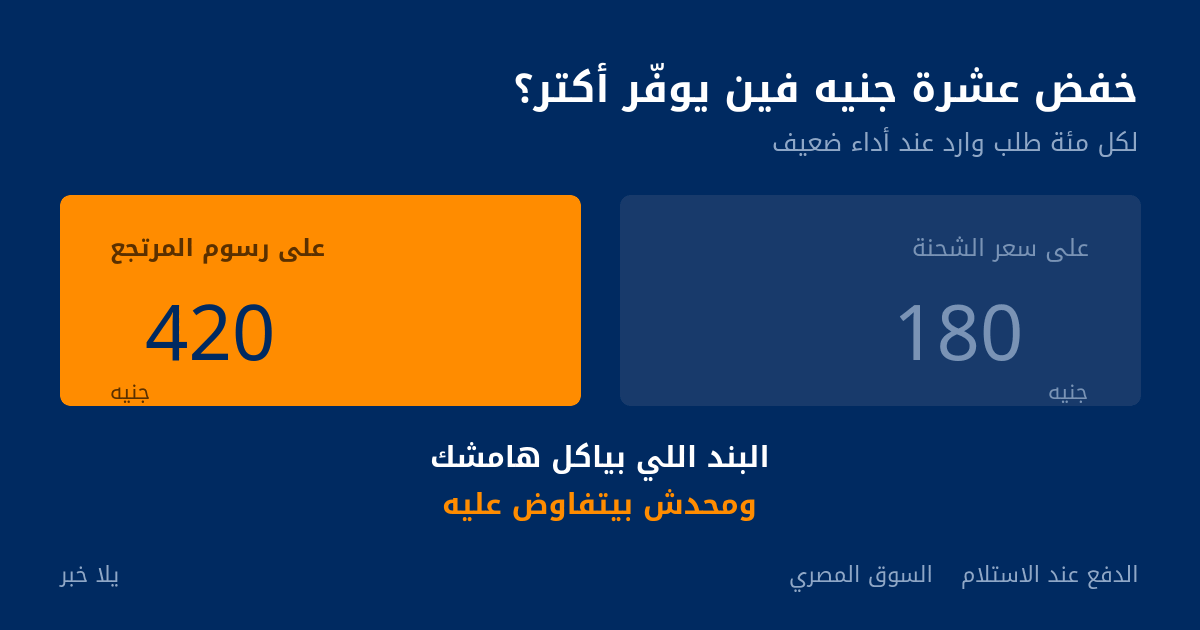 خفض عشرة جنيه فين يوفّر أكتر؟

لكل مئة طلب وارد عند أداء ضعيف

على سعر الشحنة

180

جنيه

على رسوم المرتجع

420

جنيه

البند اللي بياكل هامشك

ومحدش بيتفاوض عليه

الدفع عند الاستلام السوق المصري

يلا خبر